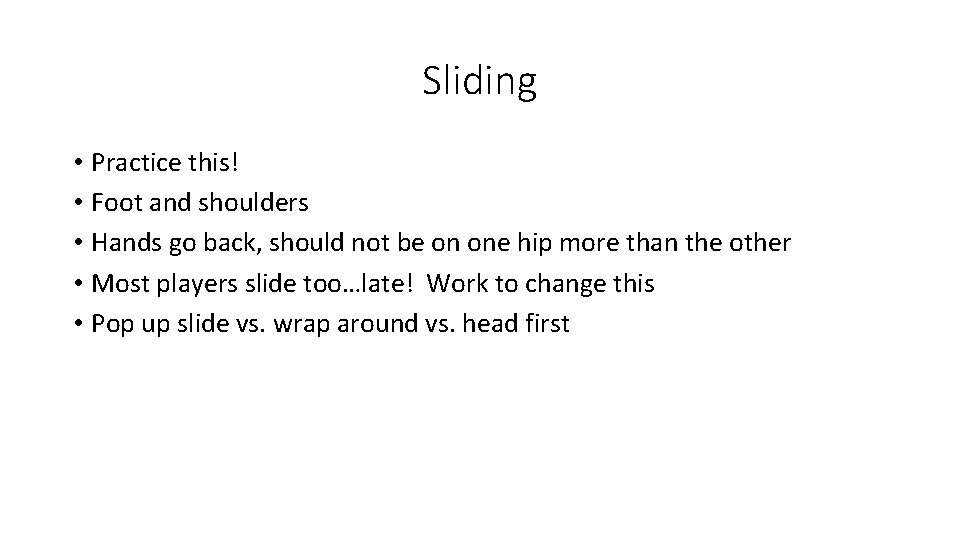 Sliding

• Practice this!
• Foot and shoulders
• Hands go back, should not be on one hip more than the other
• Most players slide too…late! Work to change this
• Pop up slide vs. wrap around vs. head first